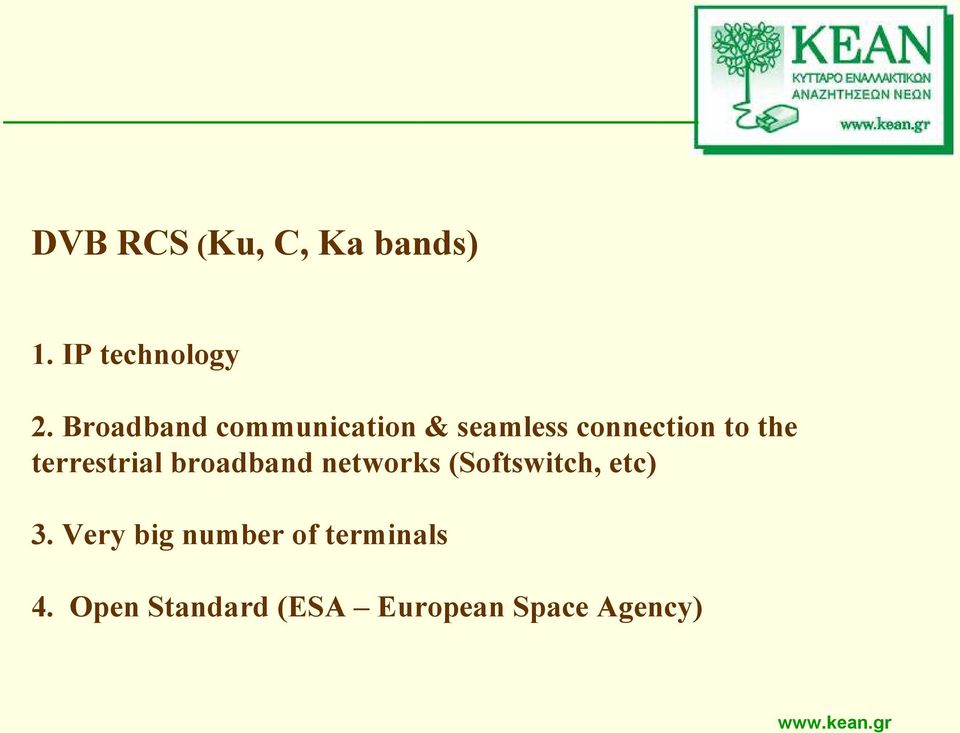 KEAN
ΚΥΤΤΑΡΟ ΕΝΑΛΛΑΚΤΙΚΩΝ ΑΝΑΖΗΤΗΣΕΩΝ ΝΕΩΝ
www.kean.gr

DVB RCS (Ku, C, Ka bands)

1. IP technology

2. Broadband communication & seamless connection to the terrestrial broadband networks (Softswitch, etc)

3. Very big number of terminals

4. Open Standard (ESA – European Space Agency)

www.kean.gr